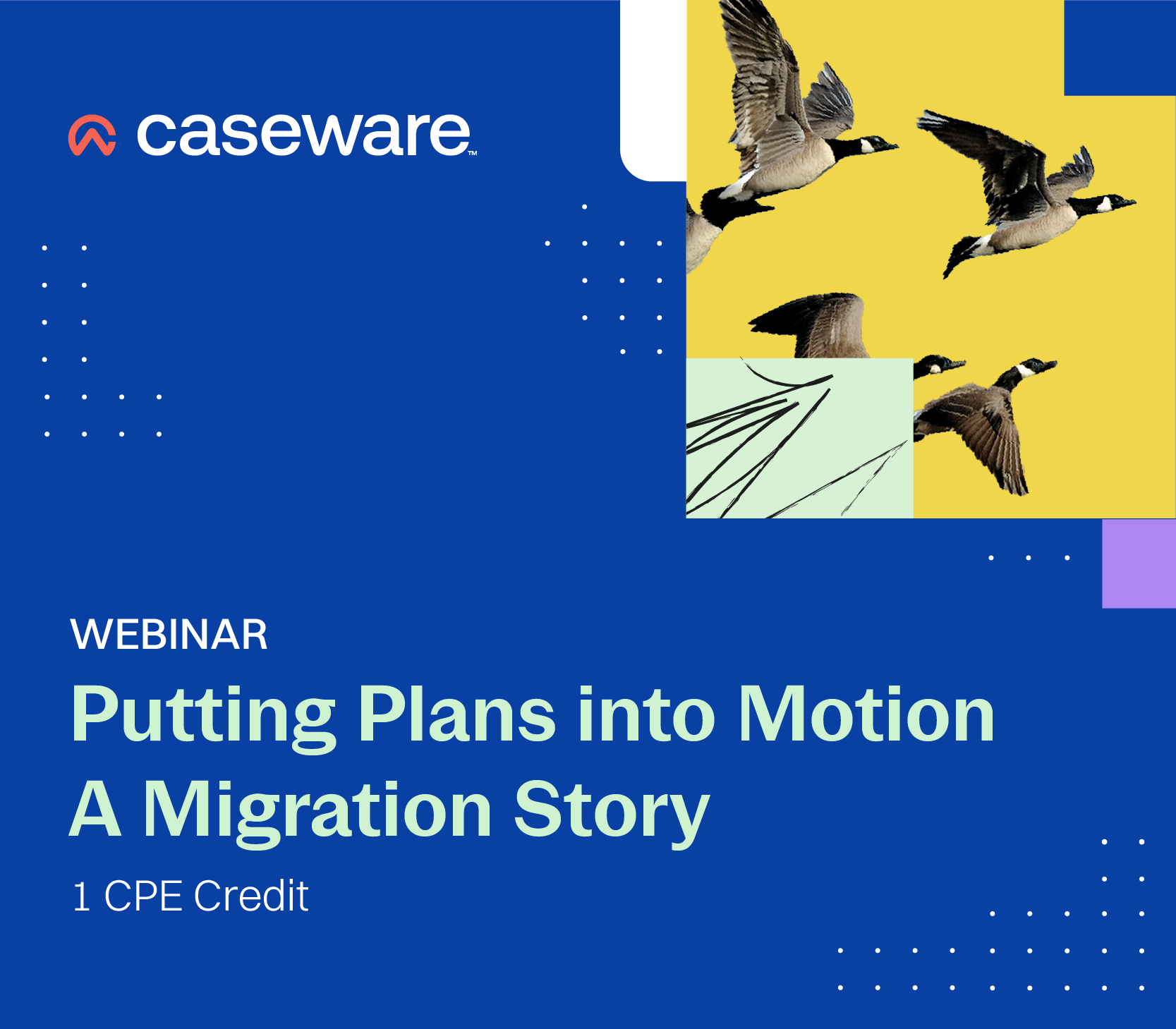 caseware™

WEBINAR

Putting Plans into Motion
A Migration Story

1 CPE Credit